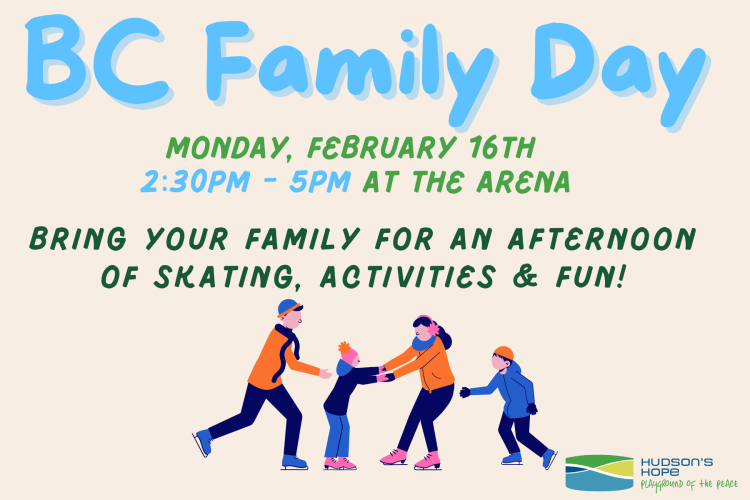 BC Family Day

MONDAY, FEBRUARY 16TH
2:30PM - 5PM AT THE ARENA

BRING YOUR FAMILY FOR AN AFTERNOON OF SKATING, ACTIVITIES & FUN!

HUDSON'S HOPE
PLAYGROUND OF THE PEACE